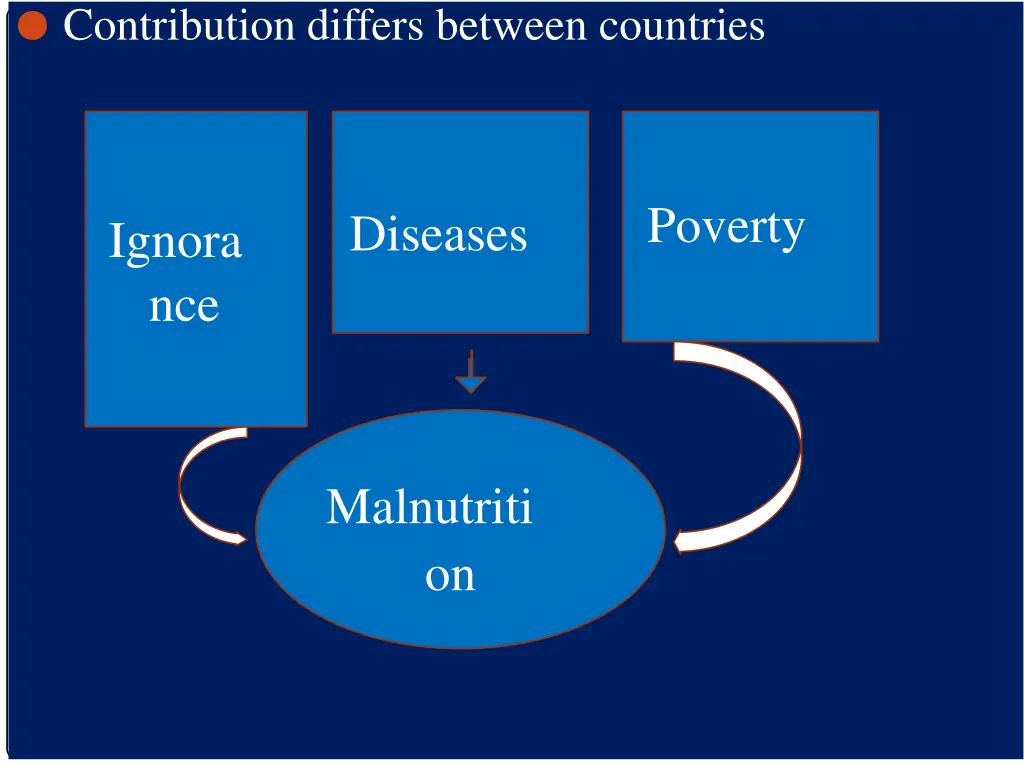 Contribution differs between countries

Ignora nce

Diseases

Poverty

Malnutriti on